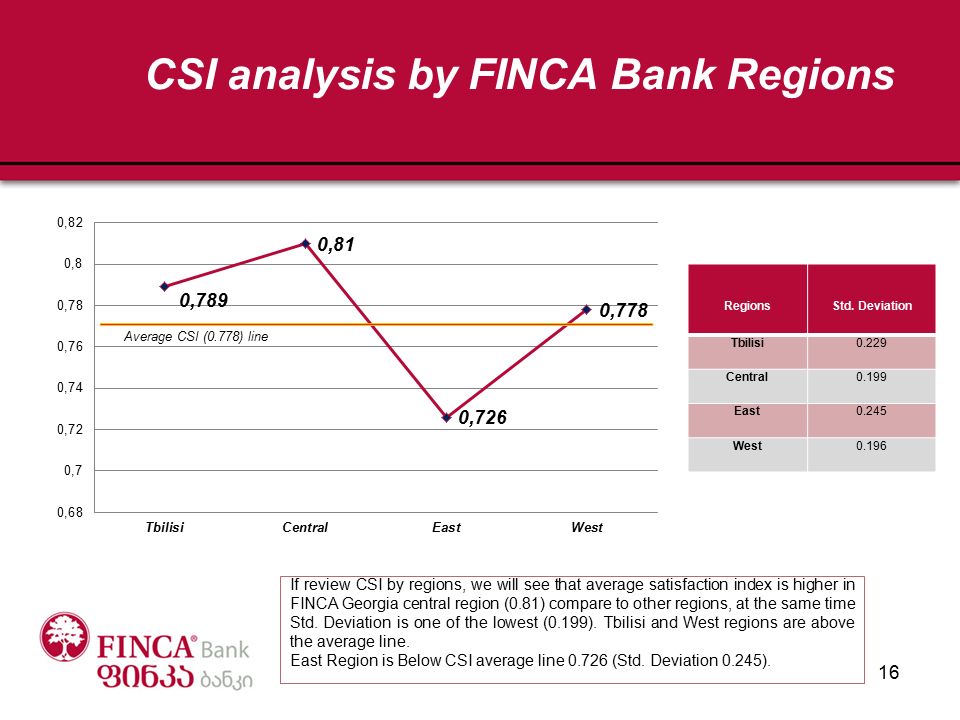 CSI analysis by FINCA Bank Regions

0,82
0,8
0,78
0,76
0,74
0,72
0,7
0,68

0,789
0,81
0,726
0,778

Average CSI (0.778) line

Tbilisi
Central
East
West

| Regions | Std. Deviation |
|---|---|
| Tbilisi | 0.229 |
| Central | 0.199 |
| East | 0.245 |
| West | 0.196 |

If review CSI by regions, we will see that average satisfaction index is higher in FINCA Georgia central region (0.81) compare to other regions, at the same time Std. Deviation is one of the lowest (0.199). Tbilisi and West regions are above the average line.
East Region is Below CSI average line 0.726 (Std. Deviation 0.245).

FINCA® Bank
ფინკა ბანკი

16